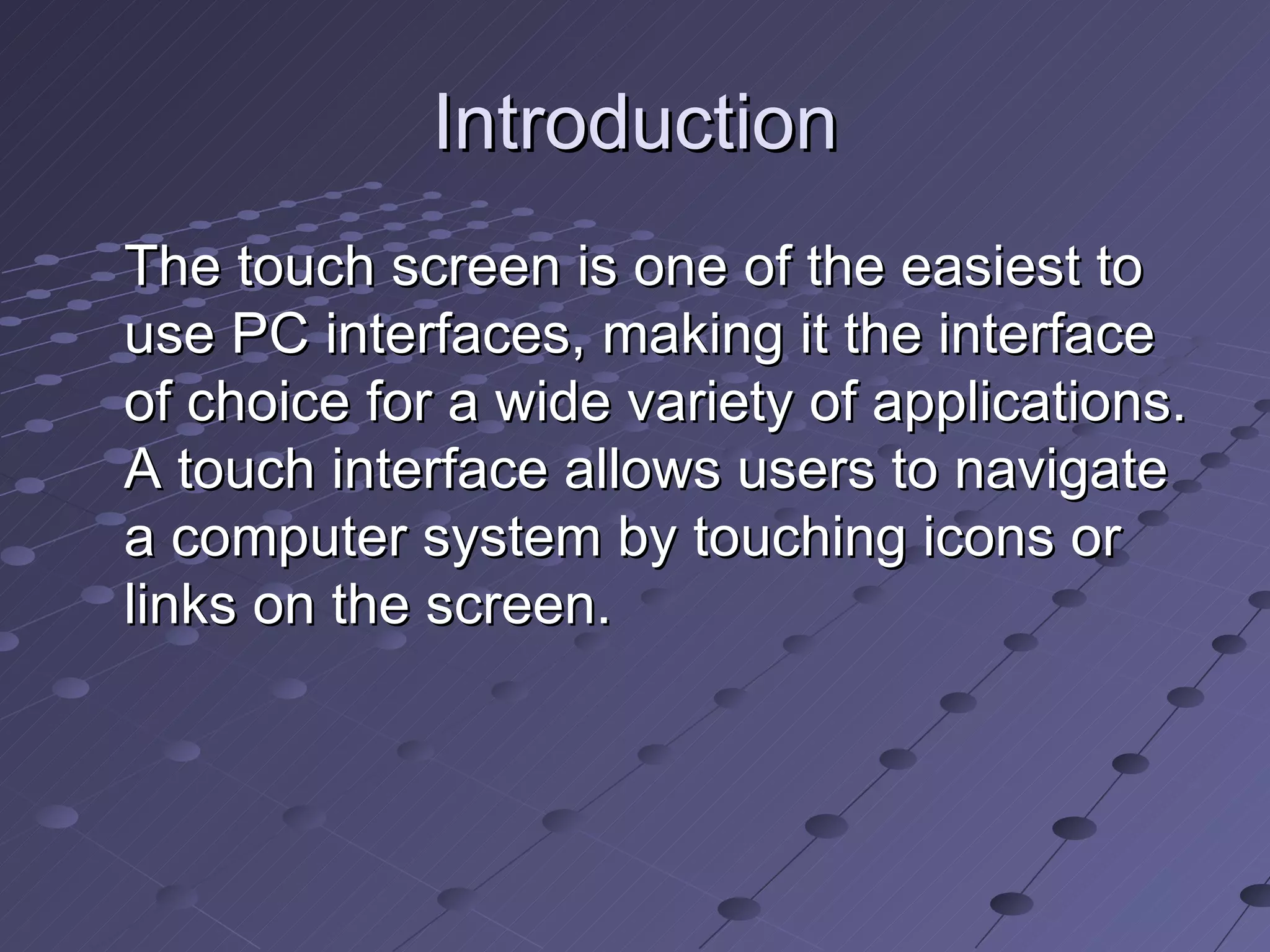 Introduction

The touch screen is one of the easiest to use PC interfaces, making it the interface of choice for a wide variety of applications. A touch interface allows users to navigate a computer system by touching icons or links on the screen.